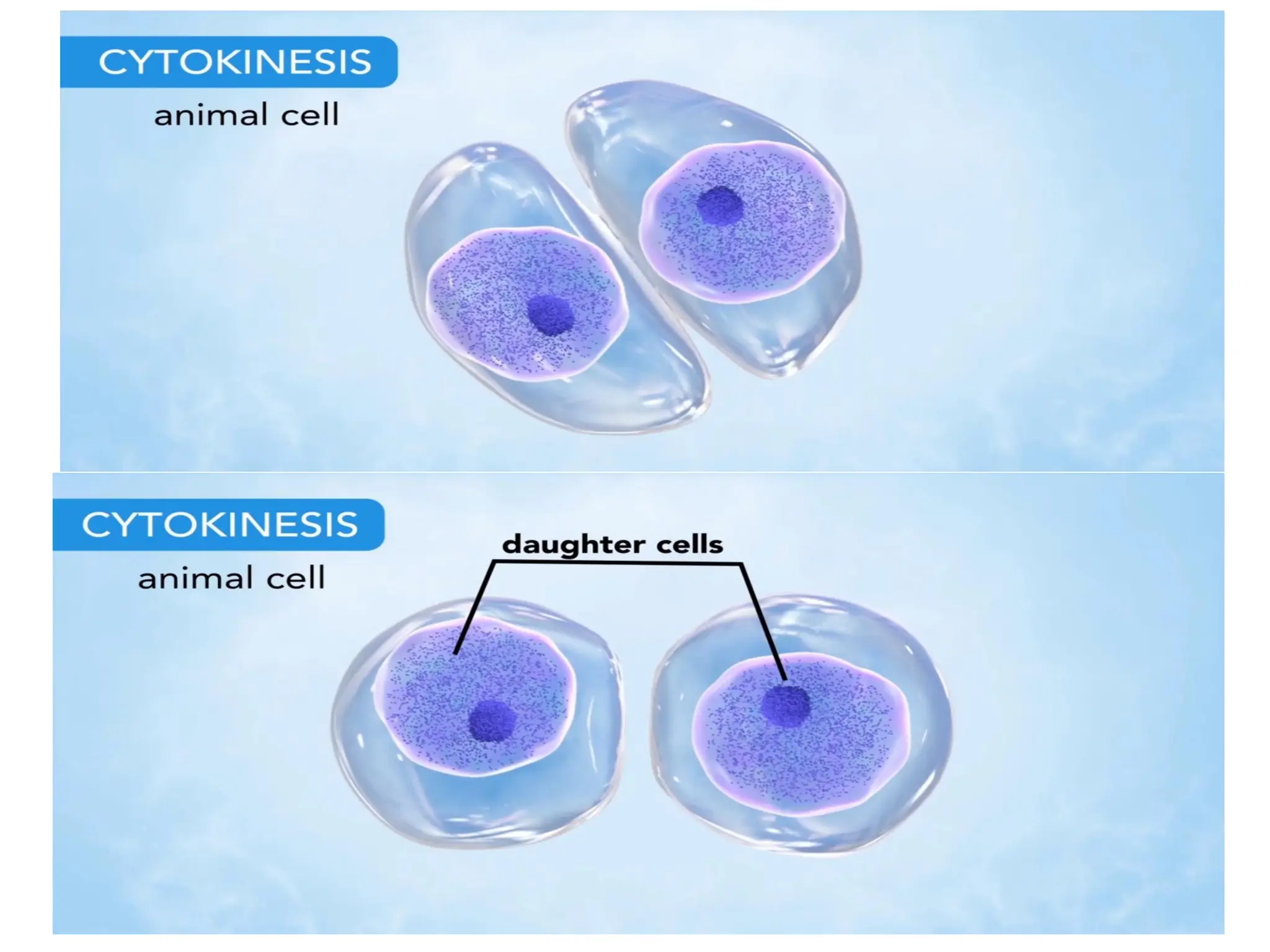 CYTOKINESIS
animal cell

CYTOKINESIS
animal cell
daughter cells